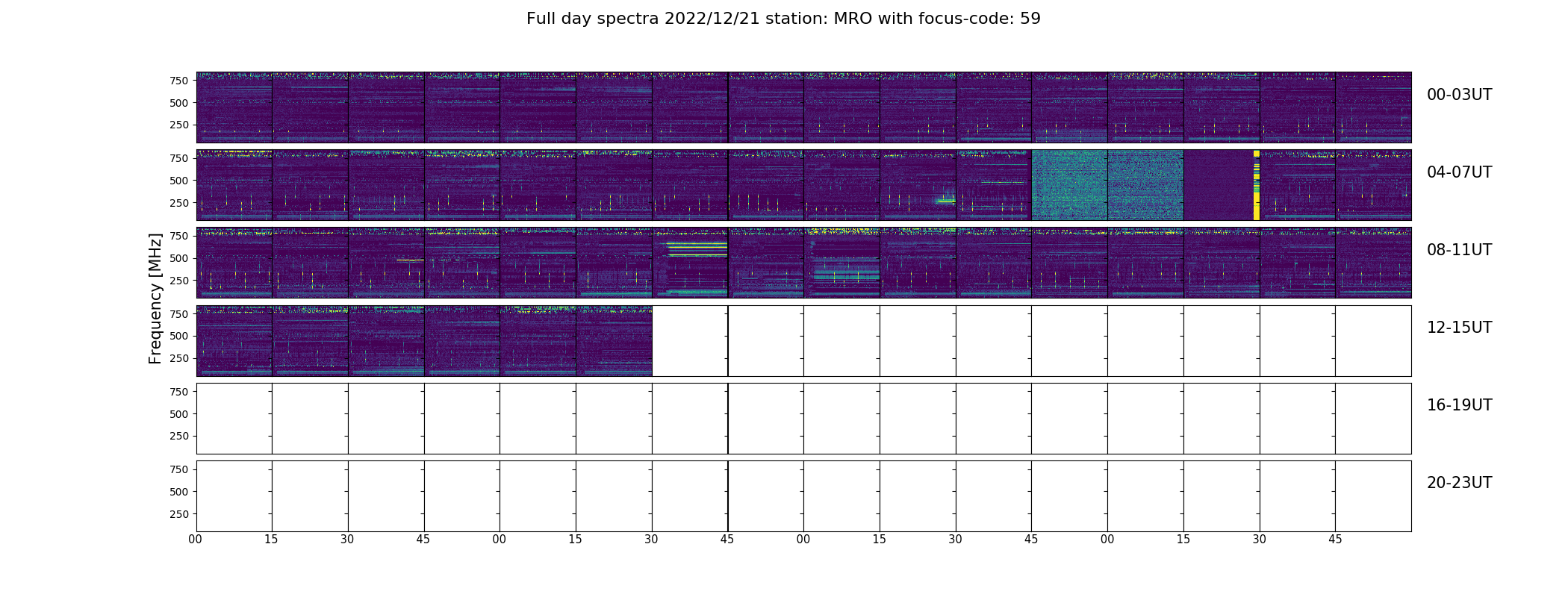 Full day spectra 2022/12/21 station: MRO with focus-code: 59

Frequency [MHz]

750
500
250

00-03UT

750
500
250

04-07UT

750
500
250

08-11UT

750
500
250

12-15UT

750
500
250

16-19UT

750
500
250

20-23UT

00 15 30 45 00 15 30 45 00 15 30 45 00 15 30 45